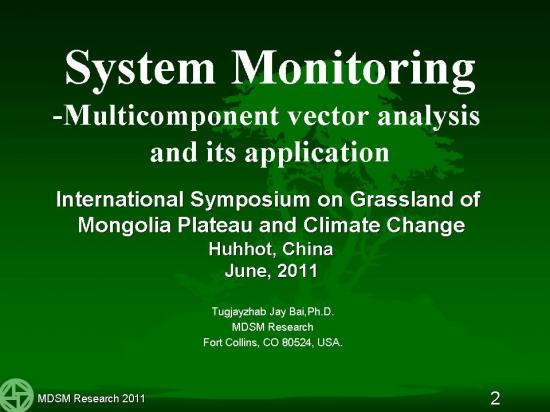 System Monitoring
-Multicomponent vector analysis and its application

International Symposium on Grassland of Mongolia Plateau and Climate Change
Huhhot, China
June, 2011

Tugjayzhab Jay Bai,Ph.D.
MDSM Research
Fort Collins, CO 80524, USA.

MDSM Research 2011

2